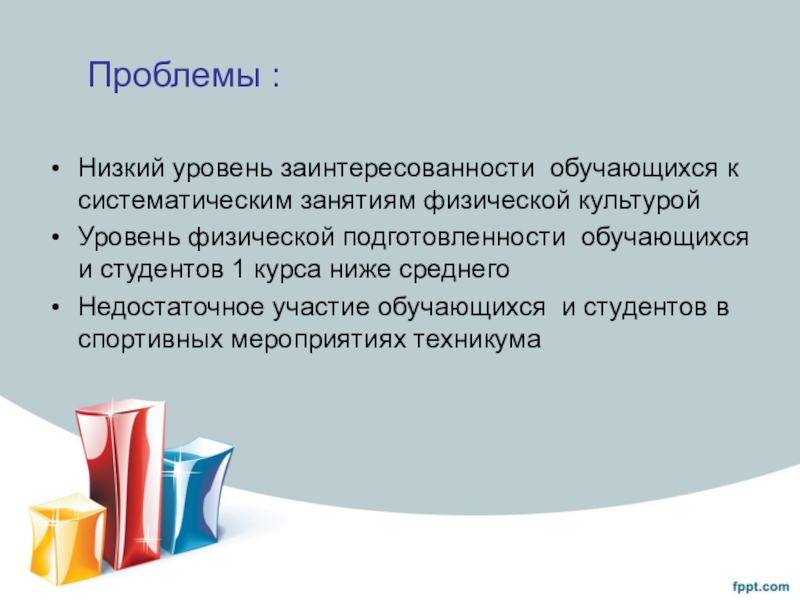 Проблемы :

• Низкий уровень заинтересованности обучающихся к систематическим занятиям физической культурой
• Уровень физической подготовленности обучающихся и студентов 1 курса ниже среднего
• Недостаточное участие обучающихся и студентов в спортивных мероприятиях техникума

fppt.com